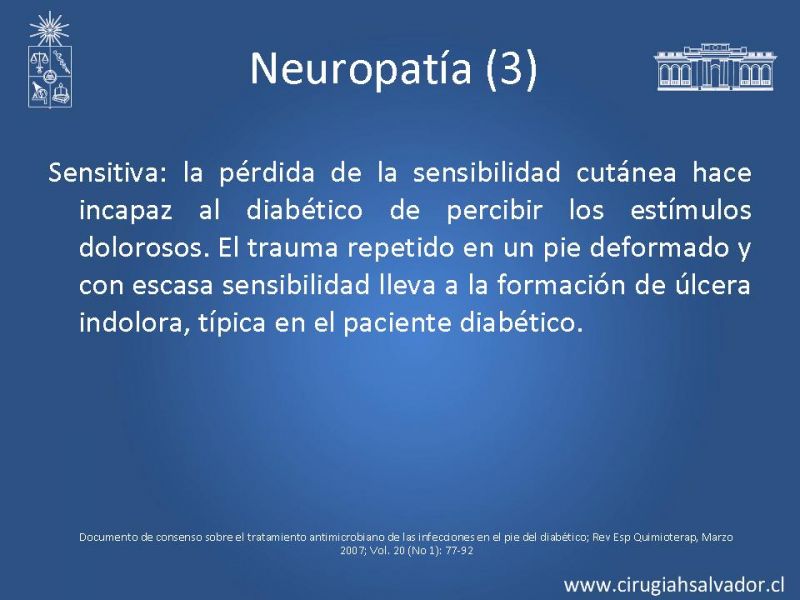 Neuropatía (3)

Sensitiva: la pérdida de la sensibilidad cutánea hace incapaz al diabético de percibir los estímulos dolorosos. El trauma repetido en un pie deformado y con escasa sensibilidad lleva a la formación de úlcera indolora, típica en el paciente diabético.

Documento de consenso sobre el tratamiento antimicrobiano de las infecciones en el pie del diabético; Rev Esp Quimioterap, Marzo 2007; Vol. 20 (No 1): 77-92

www.cirugiahsalvador.cl